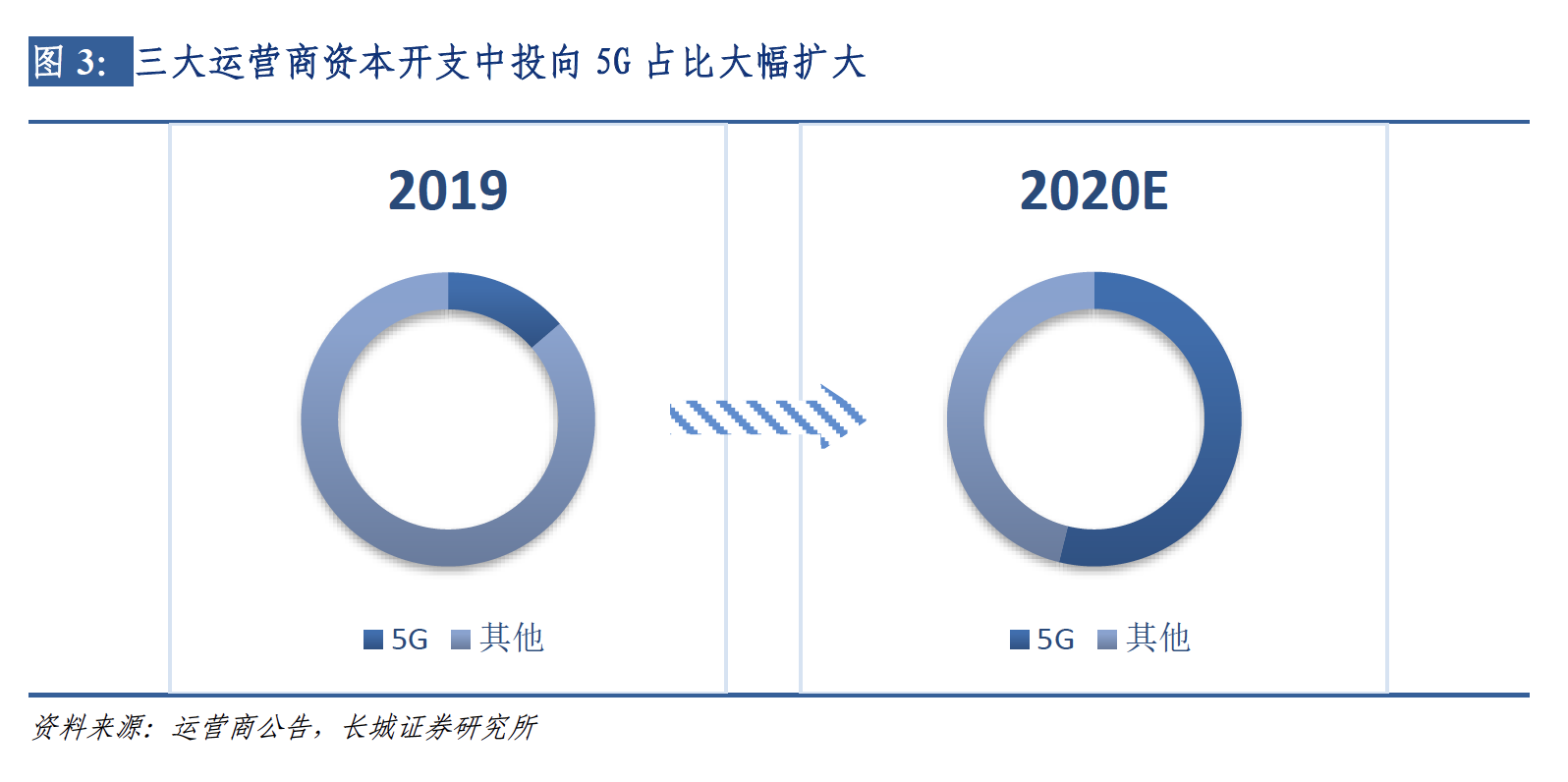 图 3: 三大运营商资本开支中投向 5G 占比大幅扩大

2019

5G 其他

2020E

5G 其他

资料来源：运营商公告，长城证券研究所